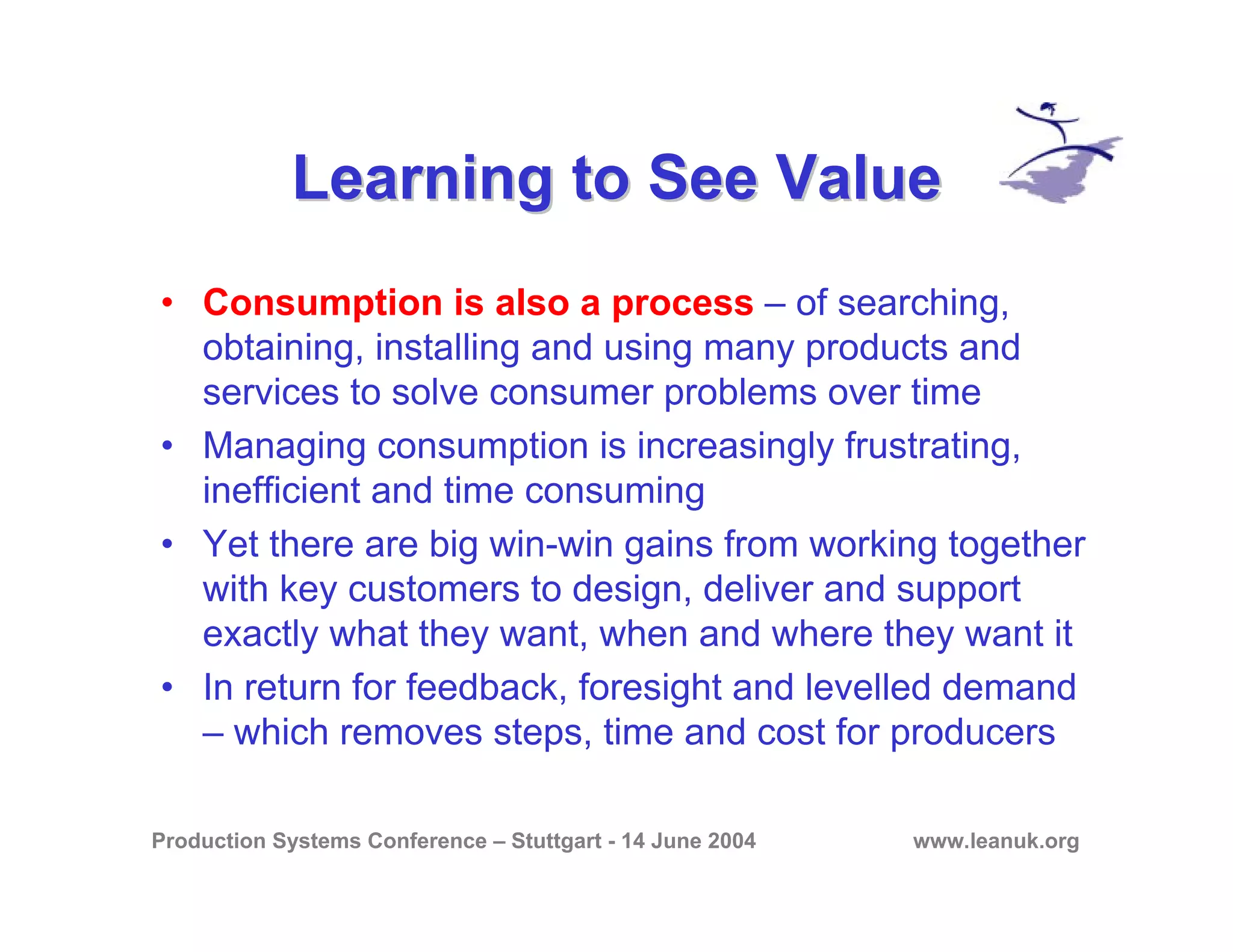 Learning to See Value

• Consumption is also a process – of searching, obtaining, installing and using many products and services to solve consumer problems over time
• Managing consumption is increasingly frustrating, inefficient and time consuming
• Yet there are big win-win gains from working together with key customers to design, deliver and support exactly what they want, when and where they want it
• In return for feedback, foresight and levelled demand – which removes steps, time and cost for producers

Production Systems Conference – Stuttgart - 14 June 2004 www.leanuk.org